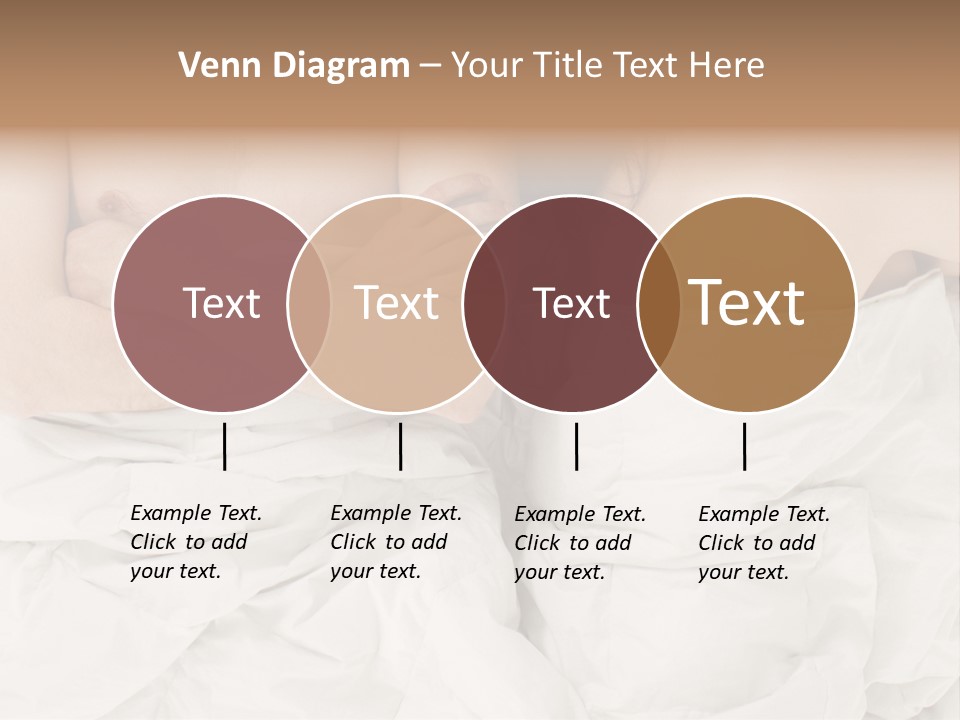 Venn Diagram – Your Title Text Here

Text

Text

Text

Text

Example Text. Click to add your text.

Example Text. Click to add your text.

Example Text. Click to add your text.

Example Text. Click to add your text.